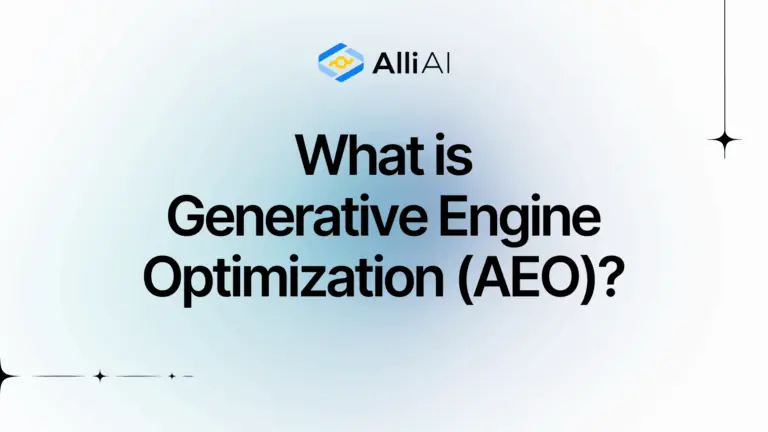 Alli AI

What is Generative Engine Optimization (AEO)?